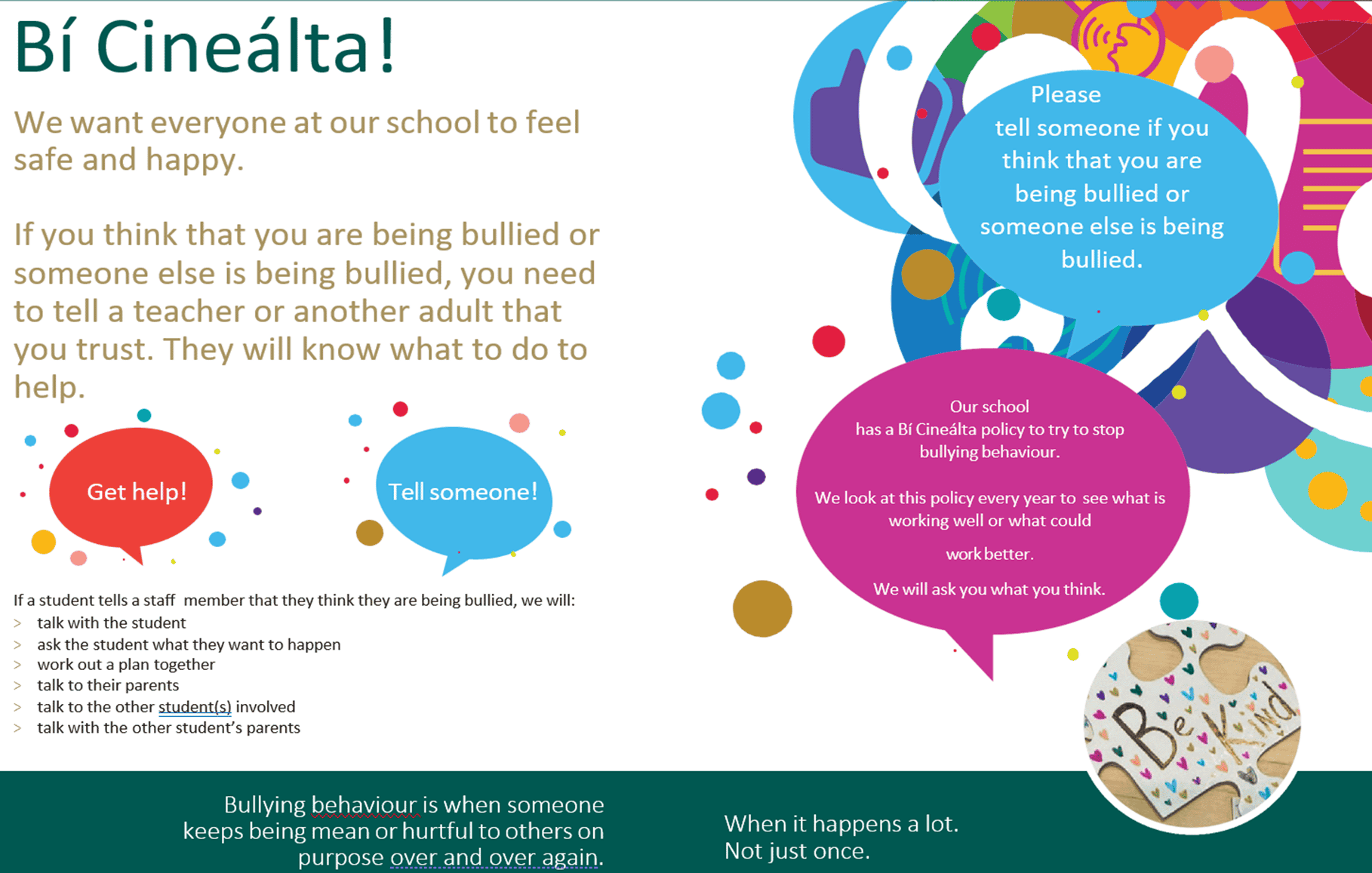 Bí Cineálta!

We want everyone at our school to feel safe and happy.

If you think that you are being bullied or someone else is being bullied, you need to tell a teacher or another adult that you trust. They will know what to do to help.

Get help!

Tell someone!

If a student tells a staff member that they think they are being bullied, we will:
> talk with the student
> ask the student what they want to happen
> work out a plan together
> talk to their parents
> talk to the other student(s) involved
> talk with the other student's parents

Please tell someone if you think that you are being bullied or someone else is being bullied.

Our school has a Bí Cineálta policy to try to stop bullying behaviour.

We look at this policy every year to see what is working well or what could work better.

We will ask you what you think.

Be Kind

Bullying behaviour is when someone keeps being mean or hurtful to others on purpose over and over again.

When it happens a lot. Not just once.